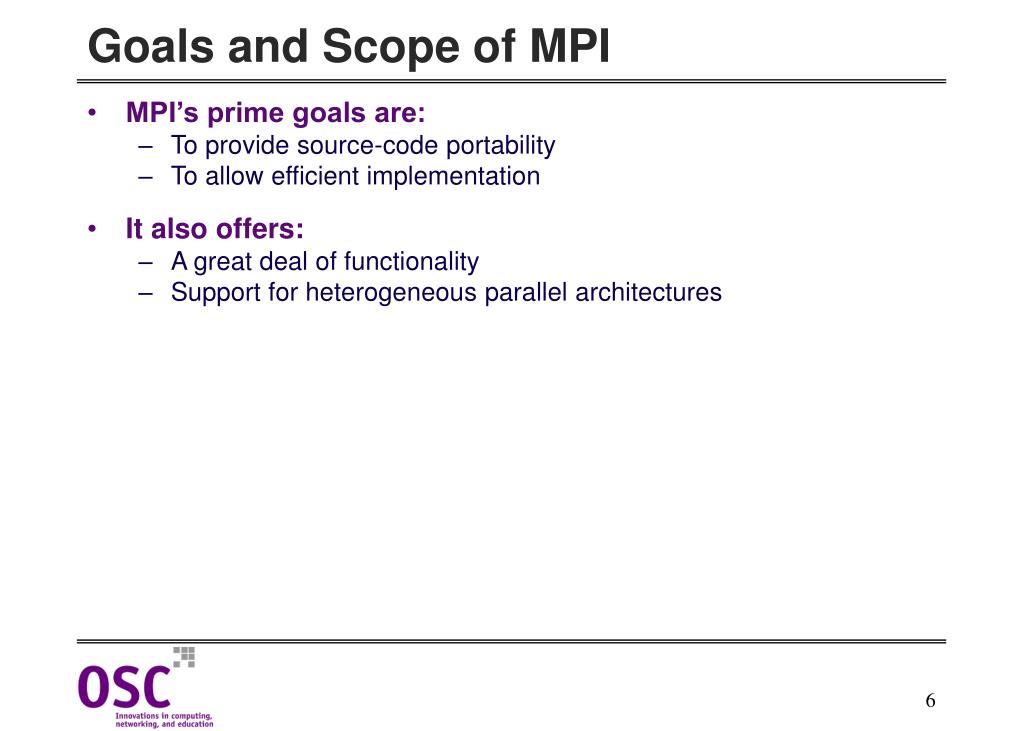 Goals and Scope of MPI

• MPI's prime goals are:
– To provide source-code portability
– To allow efficient implementation

• It also offers:
– A great deal of functionality
– Support for heterogeneous parallel architectures

OSC
Innovations in computing, networking, and education

6